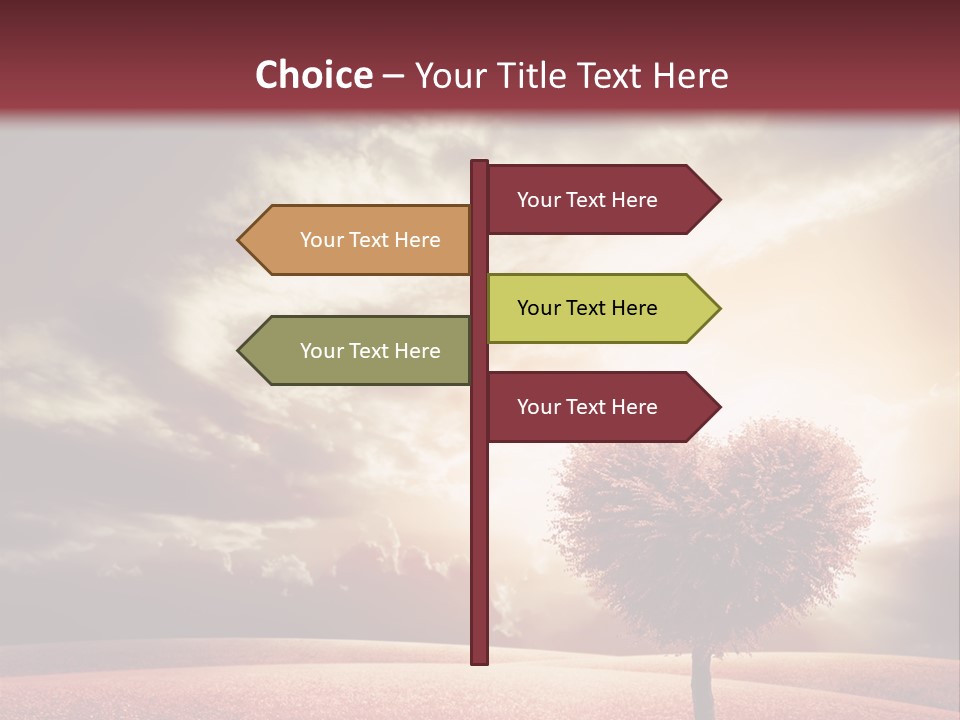 Choice – Your Title Text Here

Your Text Here

Your Text Here

Your Text Here

Your Text Here

Your Text Here